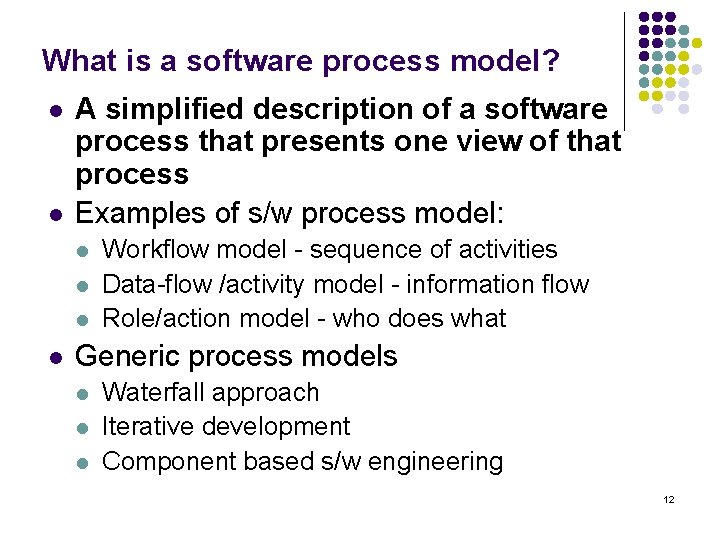 What is a software process model?

- A simplified description of a software process that presents one view of that process
- Examples of s/w process model:
  - Workflow model - sequence of activities
  - Data-flow /activity model - information flow
  - Role/action model - who does what
- Generic process models
  - Waterfall approach
  - Iterative development
  - Component based s/w engineering

12